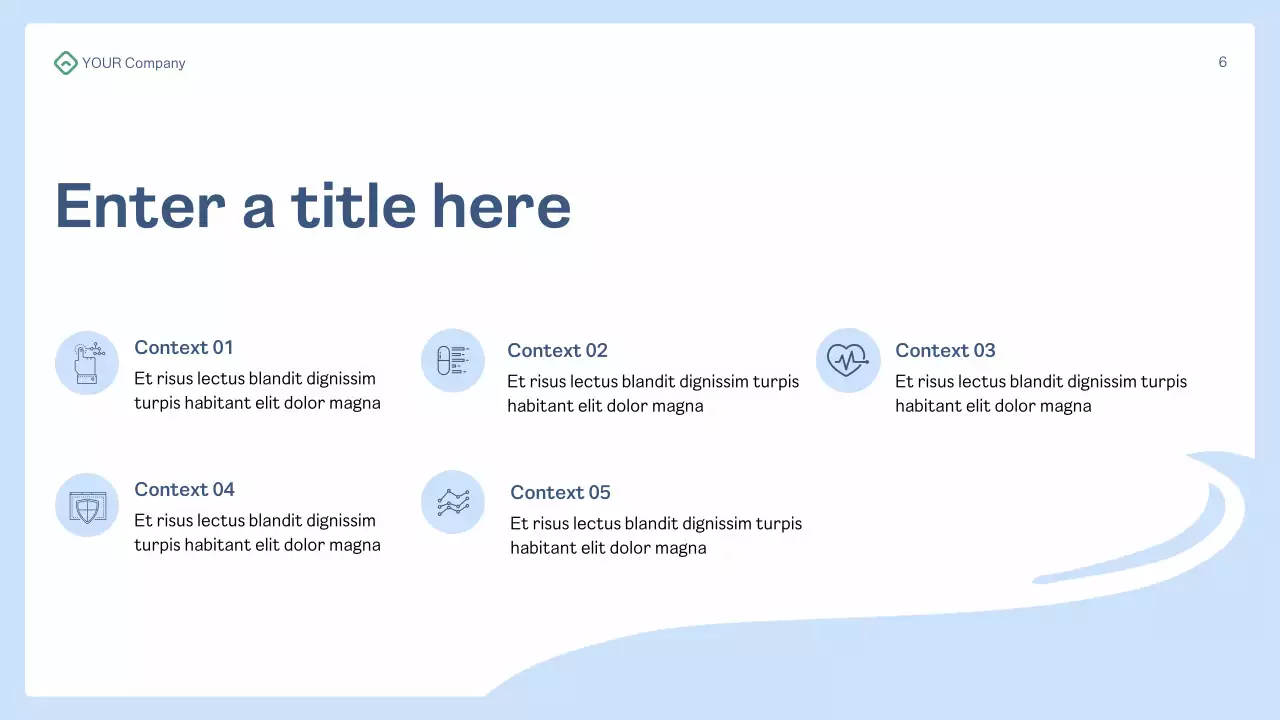 YOUR Company

6

Enter a title here

Context 01
Et risus lectus blandit dignissim turpis habitant elit dolor magna

Context 02
Et risus lectus blandit dignissim turpis habitant elit dolor magna

Context 03
Et risus lectus blandit dignissim turpis habitant elit dolor magna

Context 04
Et risus lectus blandit dignissim turpis habitant elit dolor magna

Context 05
Et risus lectus blandit dignissim turpis habitant elit dolor magna